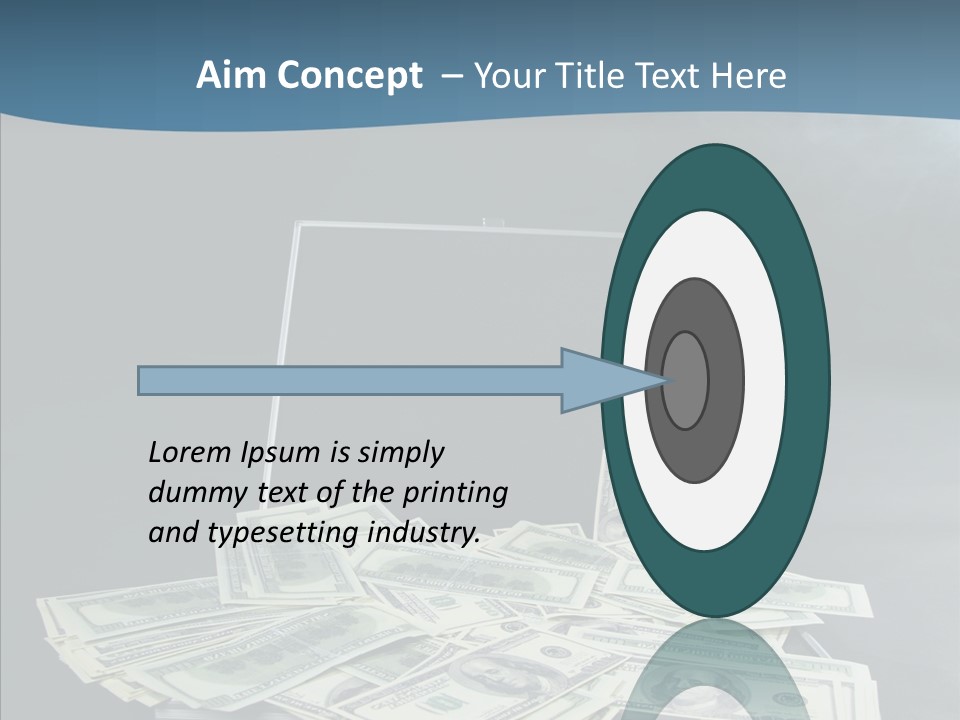 Aim Concept – Your Title Text Here

Lorem Ipsum is simply dummy text of the printing and typesetting industry.